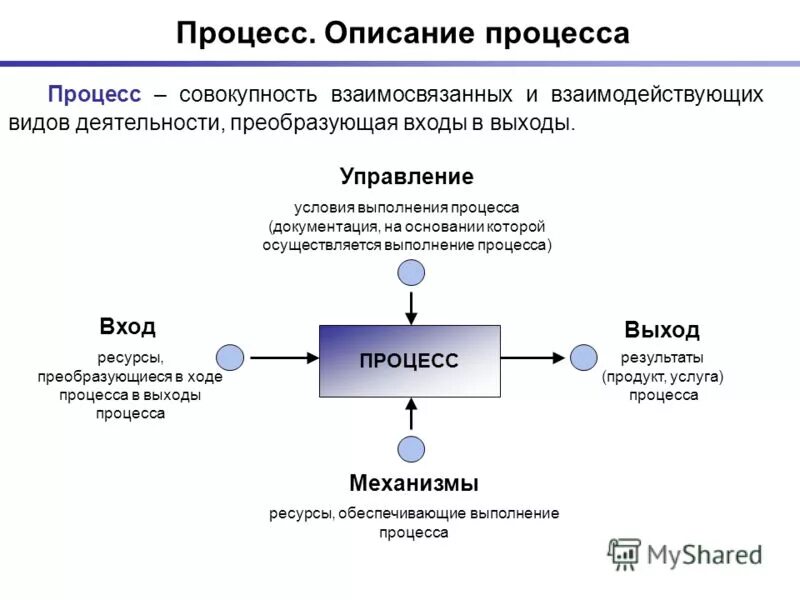 Процесс. Описание процесса

Процесс – совокупность взаимосвязанных и взаимодействующих видов деятельности, преобразующая входы в выходы.

Управление

условия выполнения процесса (документация, на основании которой осуществляется выполнение процесса)

Вход

ресурсы, преобразующиеся в ходе процесса в выходы процесса

ПРОЦЕСС

Выход

результаты (продукт, услуга) процесса

Механизмы

ресурсы, обеспечивающие выполнение процесса

MyShared